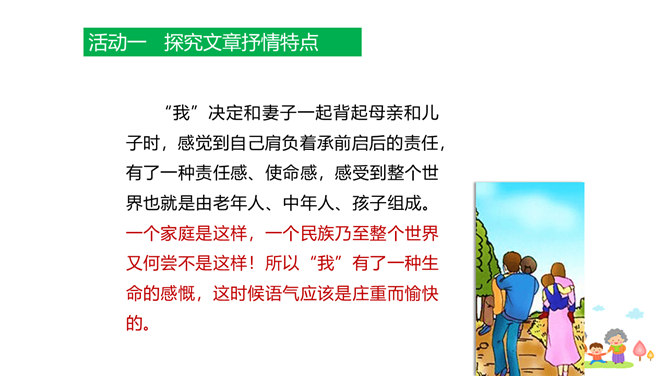 活动一　探究文章抒情特点

“我”决定和妻子一起背起母亲和儿子时，感觉到自己肩负着承前启后的责任，有了一种责任感、使命感，感受到整个世界也就是由老年人、中年人、孩子组成。一个家庭是这样，一个民族乃至整个世界又何尝不是这样！所以“我”有了一种生命的感慨，这时候语气应该是庄重而愉快的。